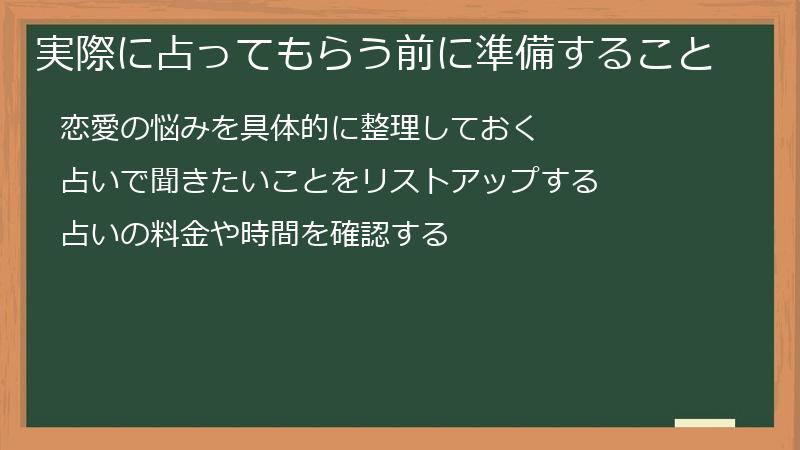 実際に占ってもらう前に準備すること

恋愛の悩みを具体的に整理しておく

占いで聞きたいことをリストアップする

占いの料金や時間を確認する